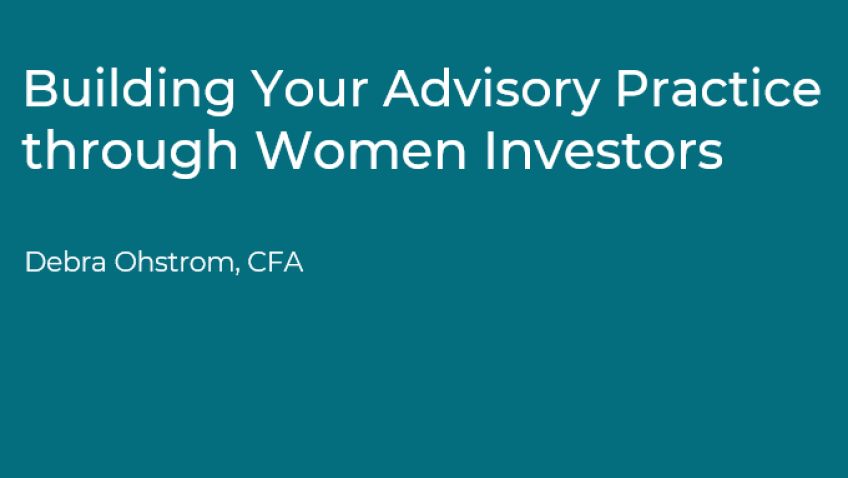 Building Your Advisory Practice through Women Investors

Debra Ohstrom, CFA